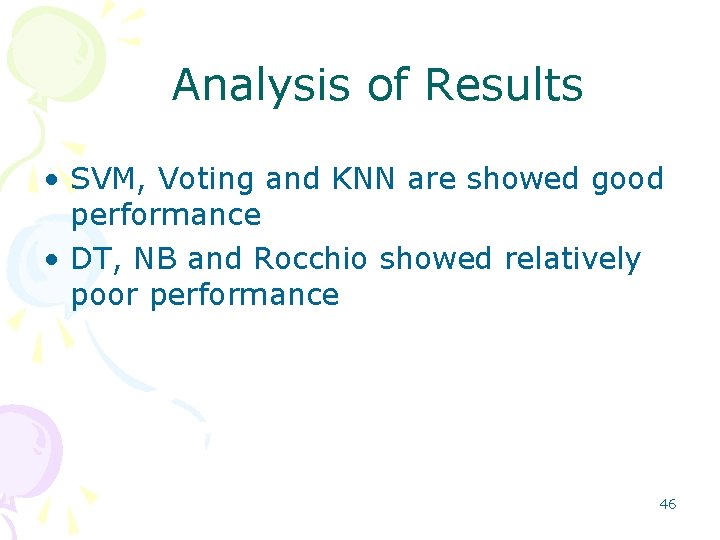 Analysis of Results

• SVM, Voting and KNN are showed good performance
• DT, NB and Rocchio showed relatively poor performance

46